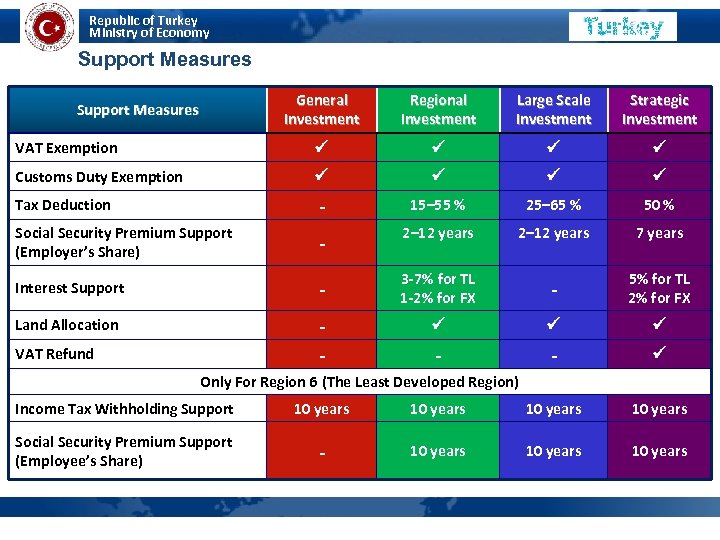 Republic of Turkey
Ministry of Economy

Turkey

Support Measures

| Support Measures | General Investment | Regional Investment | Large Scale Investment | Strategic Investment |
|---|---|---|---|---|
| VAT Exemption | ✓ | ✓ | ✓ | ✓ |
| Customs Duty Exemption | ✓ | ✓ | ✓ | ✓ |
| Tax Deduction | - | 15–55 % | 25–65 % | 50 % |
| Social Security Premium Support (Employer's Share) | - | 2–12 years | 2–12 years | 7 years |
| Interest Support | - | 3-7% for TL 1-2% for FX | - | 5% for TL 2% for FX |
| Land Allocation | - | ✓ | ✓ | ✓ |
| VAT Refund | - | - | - | ✓ |
| Only For Region 6 (The Least Developed Region) | | | | |
| Income Tax Withholding Support | 10 years | 10 years | 10 years | 10 years |
| Social Security Premium Support (Employee's Share) | - | 10 years | 10 years | 10 years |